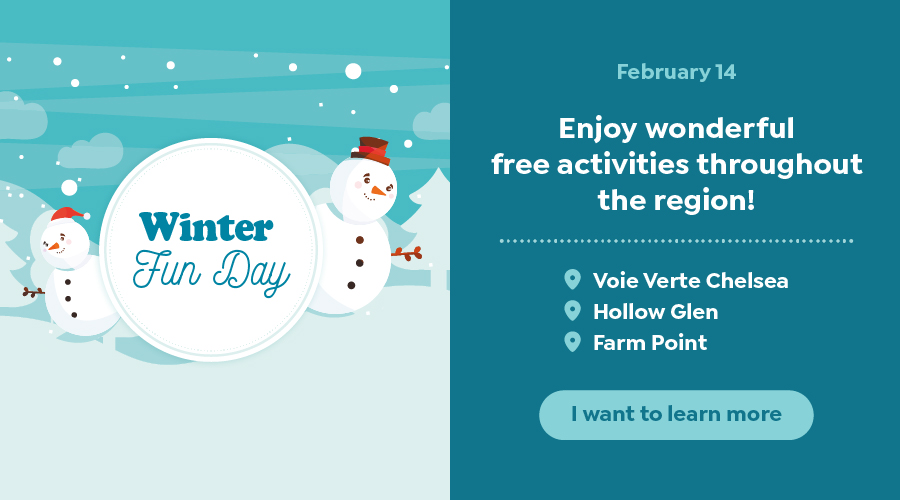 Winter
Fun Day

February 14

Enjoy wonderful free activities throughout the region!

Voie Verte Chelsea
Hollow Glen
Farm Point

I want to learn more